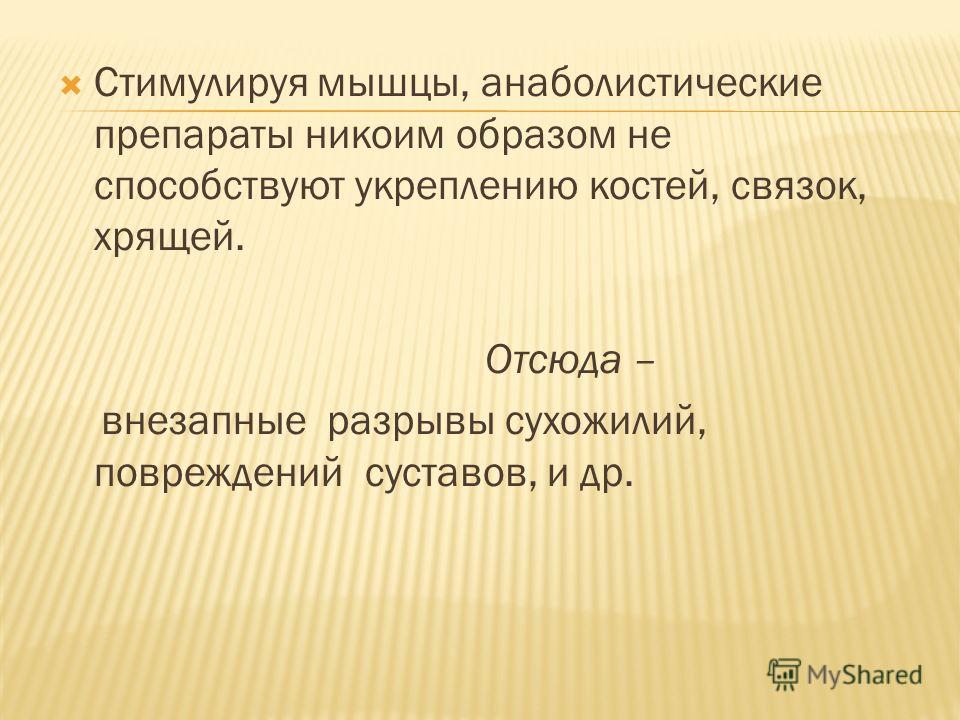 Стимулируя мышцы, анаболистические препараты никоим образом не способствуют укреплению костей, связок, хрящей.

Отсюда –

внезапные разрывы сухожилий, повреждений суставов, и др.

MyShared